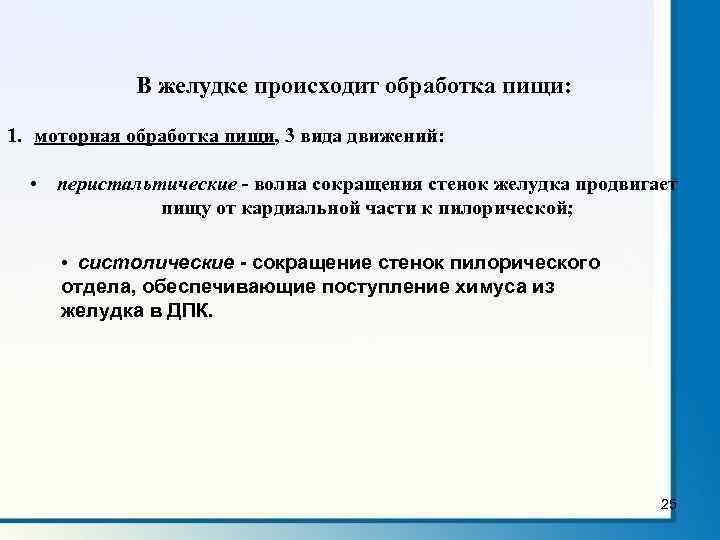 В желудке происходит обработка пищи:

1. моторная обработка пищи, 3 вида движений:

• перистальтические - волна сокращения стенок желудка продвигает пищу от кардиальной части к пилорической;

• систолические - сокращение стенок пилорического отдела, обеспечивающие поступление химуса из желудка в ДПК.

25